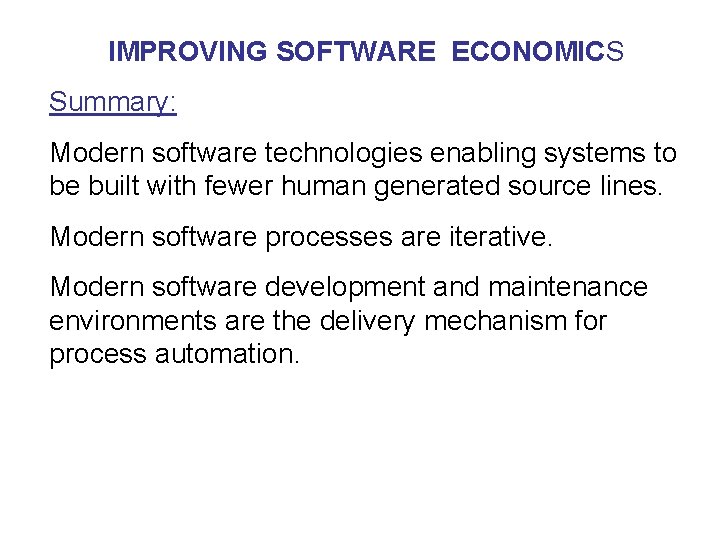 IMPROVING SOFTWARE ECONOMICS

Summary:

Modern software technologies enabling systems to be built with fewer human generated source lines.

Modern software processes are iterative.

Modern software development and maintenance environments are the delivery mechanism for process automation.